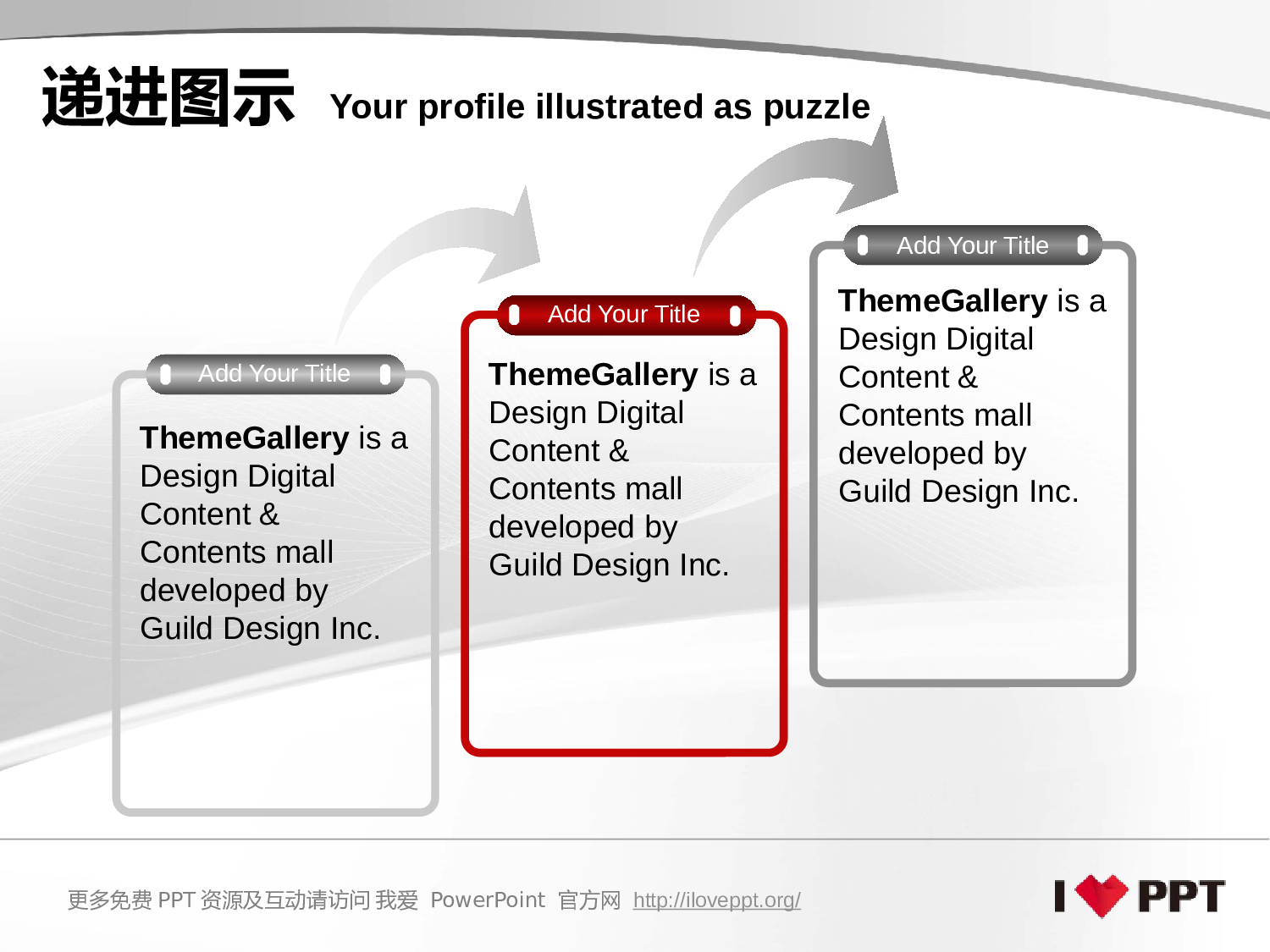 递进图示 Your profile illustrated as puzzle

Add Your Title

ThemeGallery is a Design Digital Content & Contents mall developed by Guild Design Inc.

Add Your Title

ThemeGallery is a Design Digital Content & Contents mall developed by Guild Design Inc.

Add Your Title

ThemeGallery is a Design Digital Content & Contents mall developed by Guild Design Inc.

更多免费 PPT 资源及互动请访问 我爱 PowerPoint 官方网 http://iloveppt.org/

I PPT